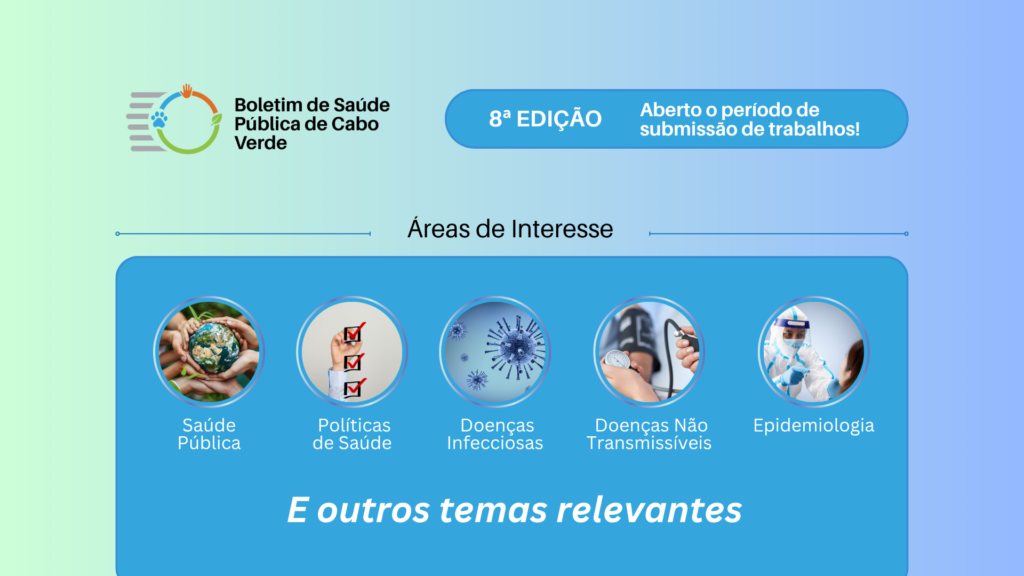 Boletim de Saúde Pública de Cabo Verde

8ª EDIÇÃO

Aberto o período de submissão de trabalhos!

Áreas de Interesse

Saúde Pública

Políticas de Saúde

Doenças Infecciosas

Doenças Não Transmissíveis

Epidemiologia

E outros temas relevantes